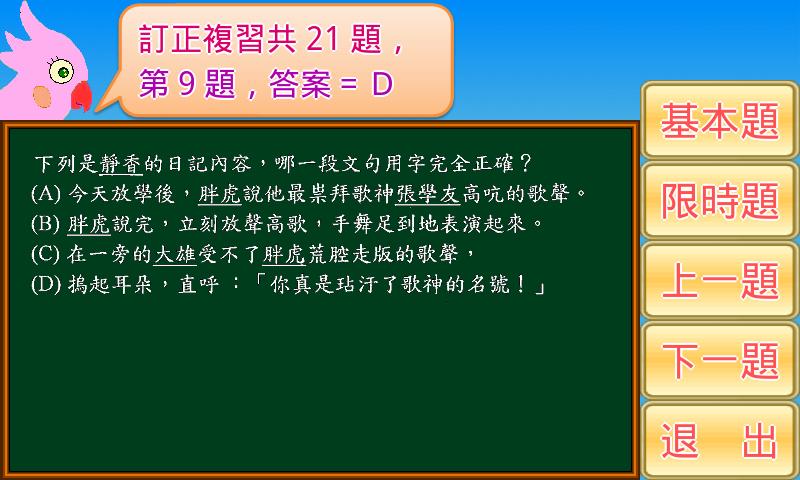 訂正複習共 21 題，
第 9 題，答案 = D

下列是靜香的日記內容，哪一段文句用字完全正確？
(A) 今天放學後，胖虎說他最祟拜歌神張學友高吭的歌聲。
(B) 胖虎說完，立刻放聲高歌，手舞足到地表演起來。
(C) 在一旁的大雄受不了胖虎荒腔走版的歌聲，
(D) 摀起耳朵，直呼：「你真是玷汙了歌神的名號！」

基本題
限時題
上一題
下一題
退　出